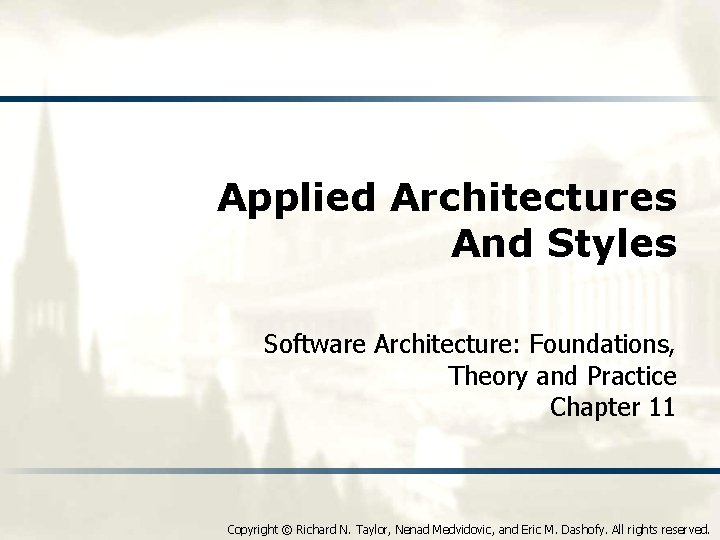 Applied Architectures And Styles

Software Architecture: Foundations, Theory and Practice
Chapter 11

Copyright © Richard N. Taylor, Nenad Medvidovic, and Eric M. Dashofy. All rights reserved.